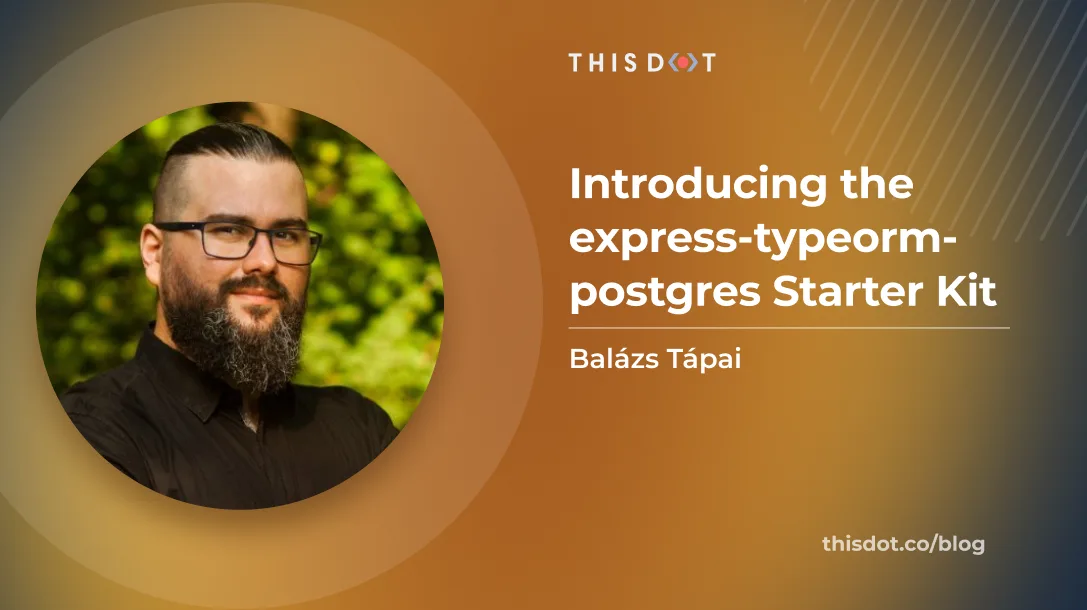 THIS DOT

Introducing the express-typeorm-postgres Starter Kit

Balázs Tápai

thisdot.co/blog